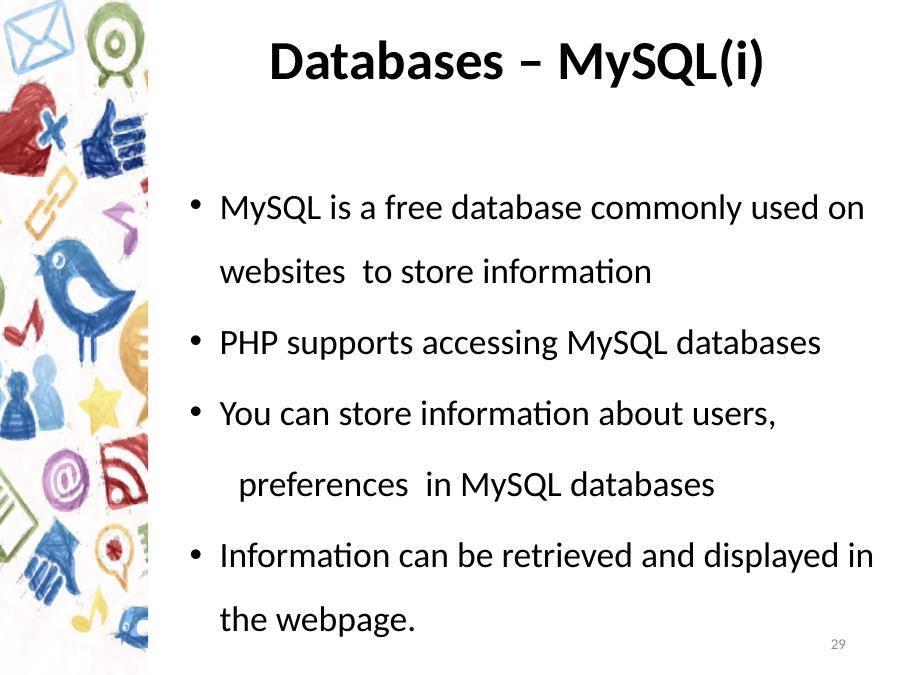 Databases – MySQL(i)

• MySQL is a free database commonly used on websites to store information

• PHP supports accessing MySQL databases

• You can store information about users, preferences in MySQL databases

• Information can be retrieved and displayed in the webpage.

29